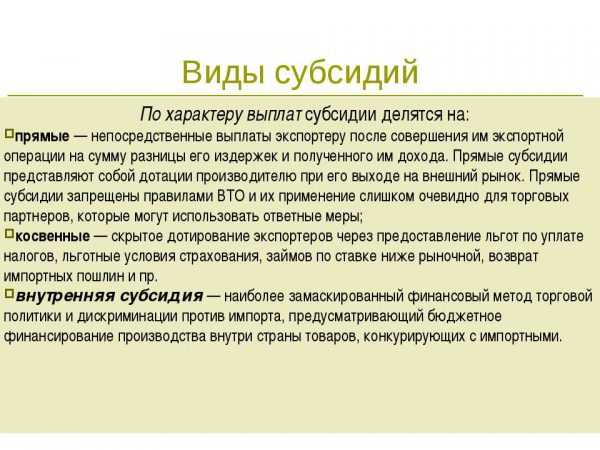 Виды субсидий

По характеру выплат субсидии делятся на:

прямые — непосредственные выплаты экспортеру после совершения им экспортной операции на сумму разницы его издержек и полученного им дохода. Прямые субсидии представляют собой дотации производителю при его выходе на внешний рынок. Прямые субсидии запрещены правилами ВТО и их применение слишком очевидно для торговых партнеров, которые могут использовать ответные меры;

косвенные — скрытое дотирование экспортеров через предоставление льгот по уплате налогов, льготные условия страхования, займов по ставке ниже рыночной, возврат импортных пошлин и пр.

внутренняя субсидия — наиболее замаскированный финансовый метод торговой политики и дискриминации против импорта, предусматривающий бюджетное финансирование производства внутри страны товаров, конкурирующих с импортными.